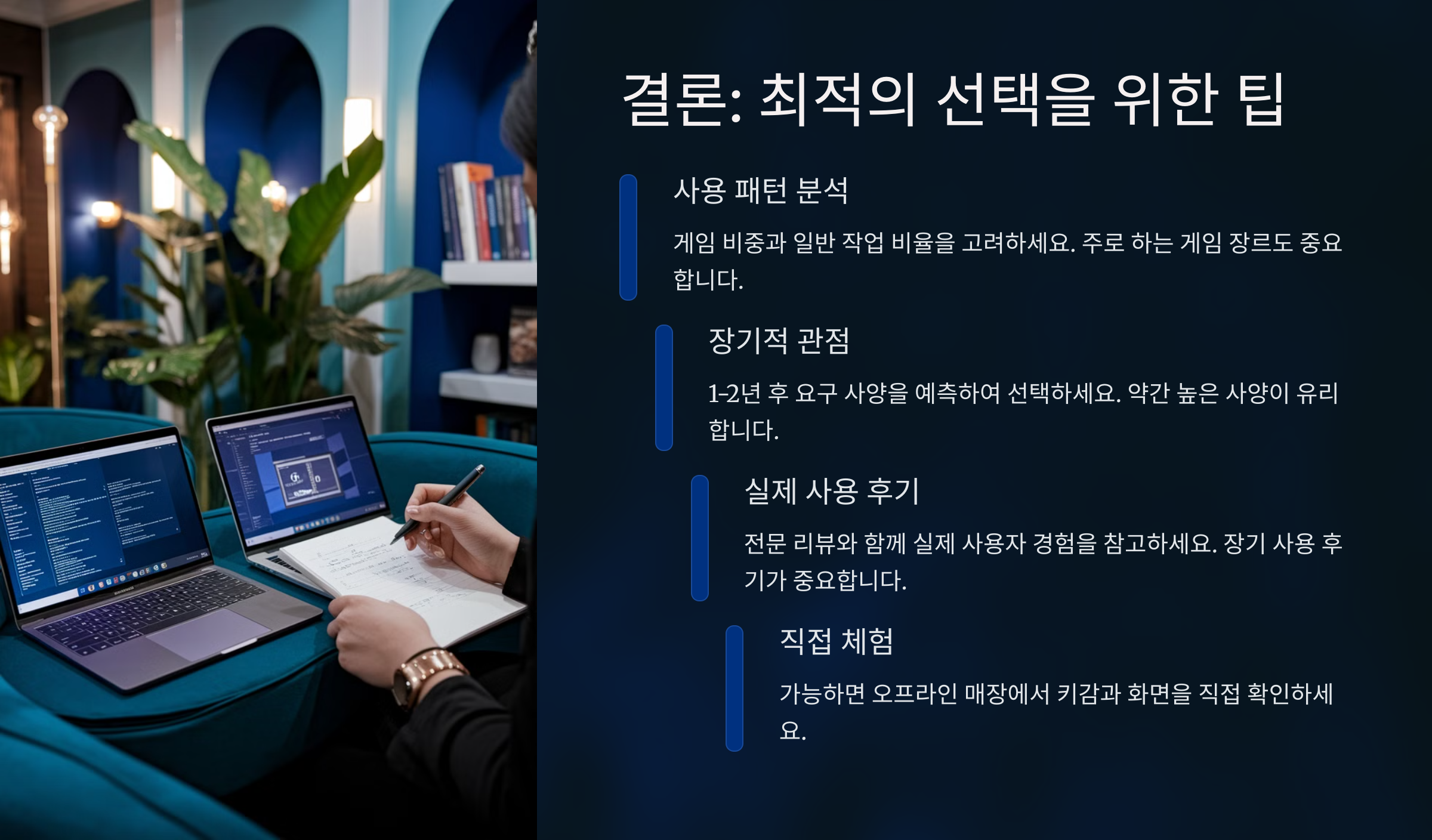 결론: 최적의 선택을 위한 팁

사용 패턴 분석

게임 비중과 일반 작업 비율을 고려하세요. 주로 하는 게임 장르도 중요합니다.

장기적 관점

1-2년 후 요구 사양을 예측하여 선택하세요. 약간 높은 사양이 유리합니다.

실제 사용 후기

전문 리뷰와 함께 실제 사용자 경험을 참고하세요. 장기 사용 후기가 중요합니다.

직접 체험

가능하면 오프라인 매장에서 키감과 화면을 직접 확인하세요.